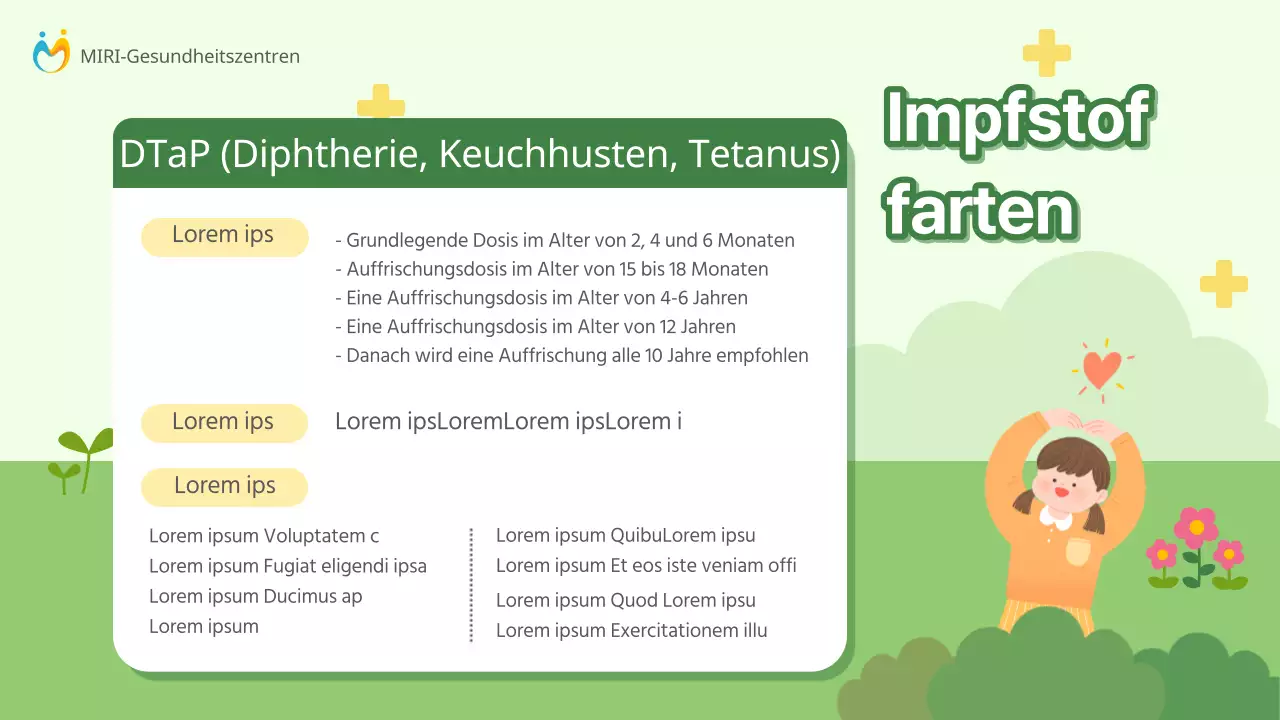 MIRI-Gesundheitszentren

Impfstof farten

DTaP (Diphtherie, Keuchhusten, Tetanus)

Lorem ips

- Grundlegende Dosis im Alter von 2, 4 und 6 Monaten
- Auffrischungsdosis im Alter von 15 bis 18 Monaten
- Eine Auffrischungsdosis im Alter von 4-6 Jahren
- Eine Auffrischungsdosis im Alter von 12 Jahren
- Danach wird eine Auffrischung alle 10 Jahre empfohlen

Lorem ips

Lorem ipsLoremLorem ipsLorem i

Lorem ips

Lorem ipsum Voluptatem c
Lorem ipsum Fugiat eligendi ipsa
Lorem ipsum Ducimus ap
Lorem ipsum

Lorem ipsum QuibuLorem ipsu
Lorem ipsum Et eos iste veniam offi
Lorem ipsum Quod Lorem ipsu
Lorem ipsum Exercitationem illu